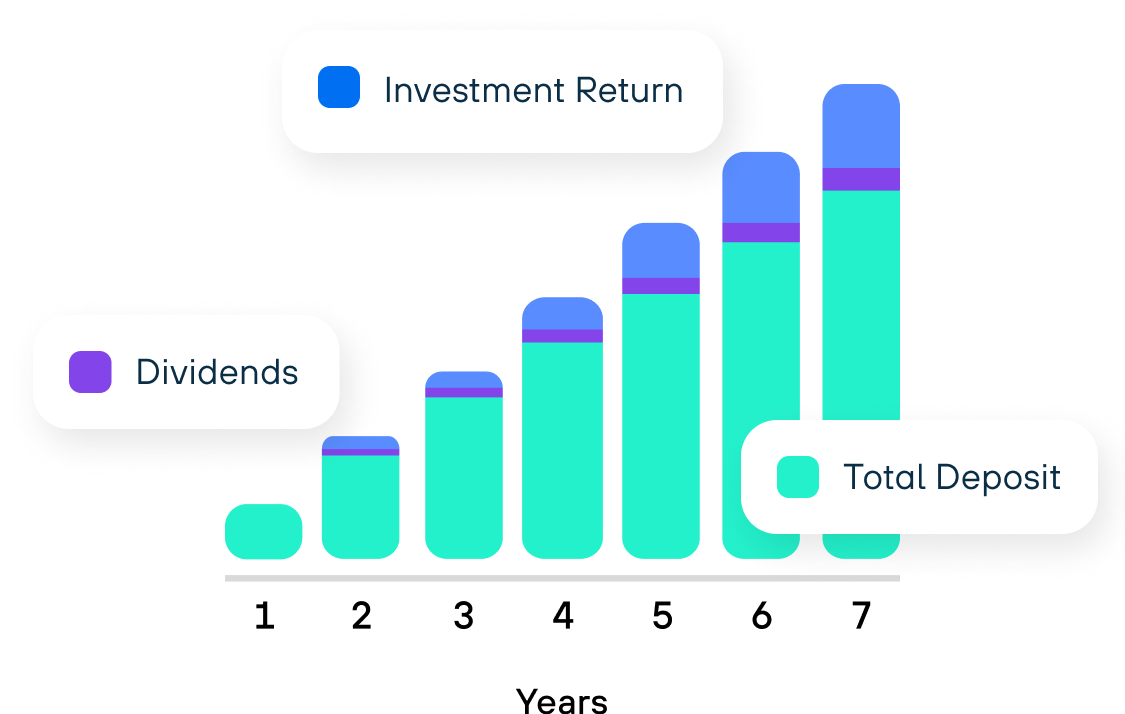 Investment Return

Dividends

Total Deposit

1 2 3 4 5 6 7

Years